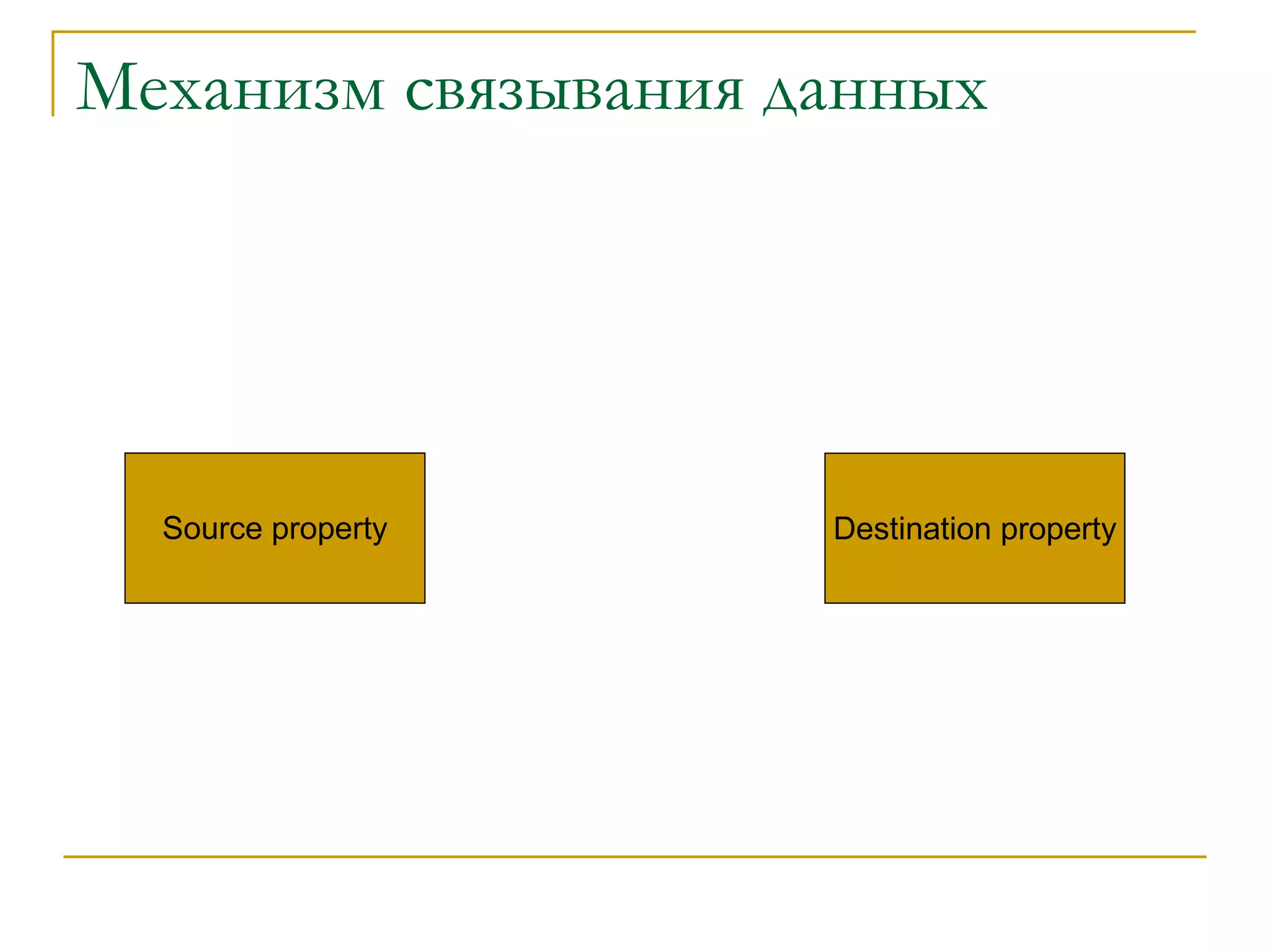 Механизм связывания данных

Source property

Destination property